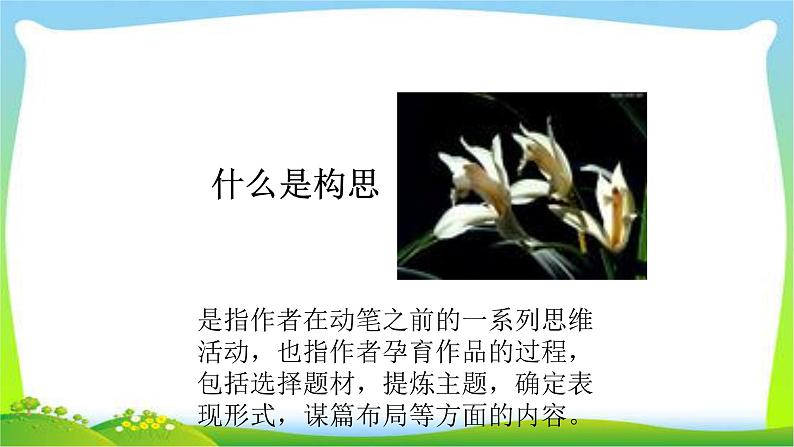 什么是构思

是指作者在动笔之前的一系列思维活动，也指作者孕育作品的过程，包括选择题材，提炼主题，确定表现形式，谋篇布局等方面的内容。